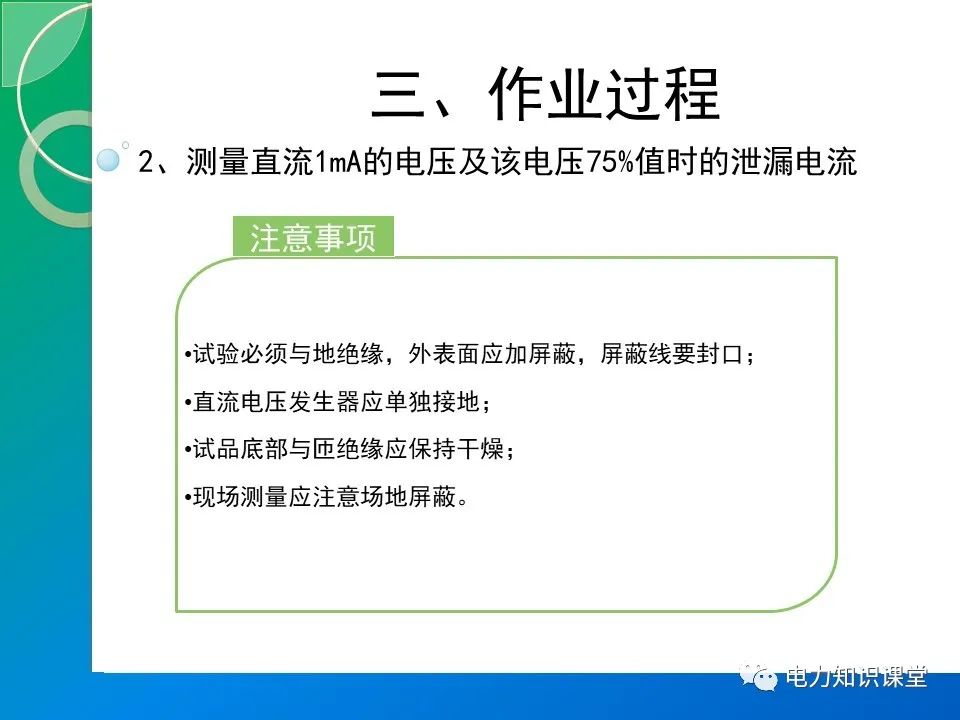 三、作业过程

2、测量直流1mA的电压及该电压75%值时的泄漏电流

注意事项

•试验必须与地绝缘，外表面应加屏蔽，屏蔽线要封口；

•直流电压发生器应单独接地；

•试品底部与匝绝缘应保持干燥；

•现场测量应注意场地屏蔽。

电力知识课堂